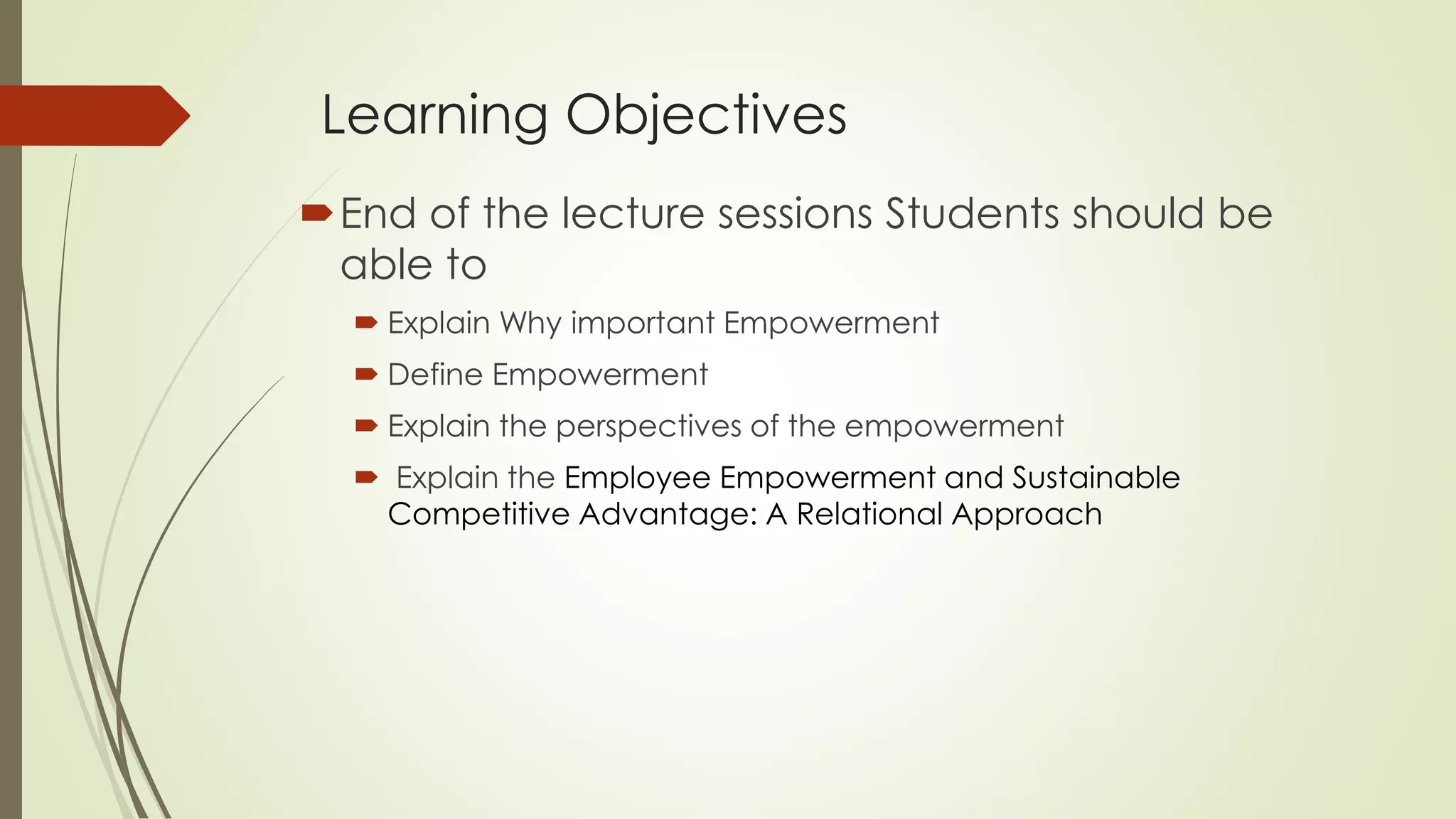 Learning Objectives

End of the lecture sessions Students should be able to

Explain Why important Empowerment

Define Empowerment

Explain the perspectives of the empowerment

Explain the Employee Empowerment and Sustainable Competitive Advantage: A Relational Approach